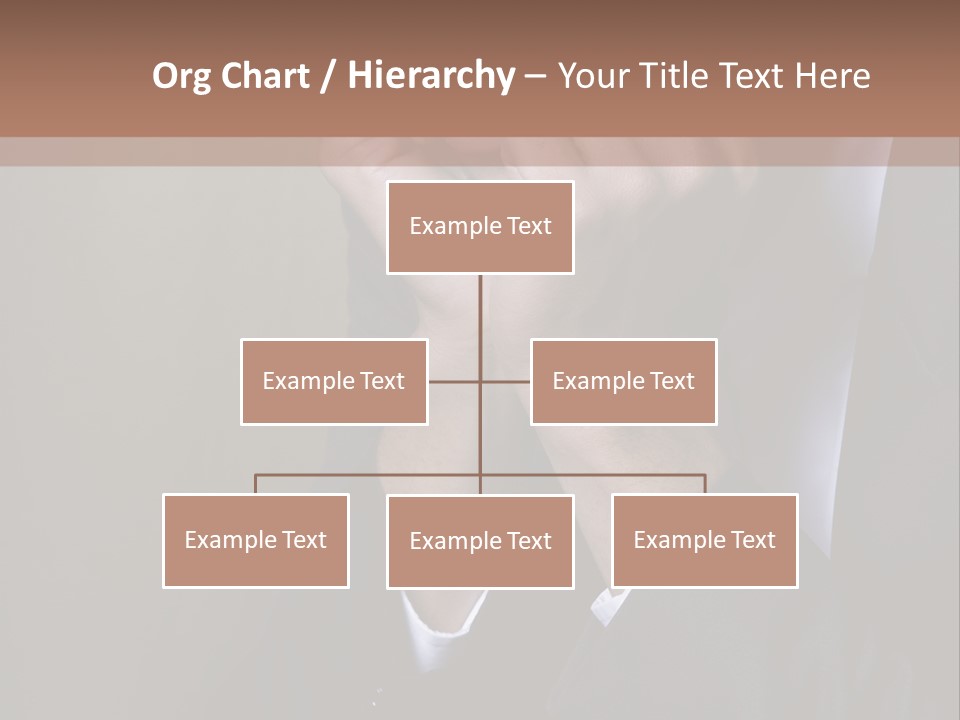 Org Chart / Hierarchy – Your Title Text Here

Example Text

Example Text

Example Text

Example Text

Example Text

Example Text